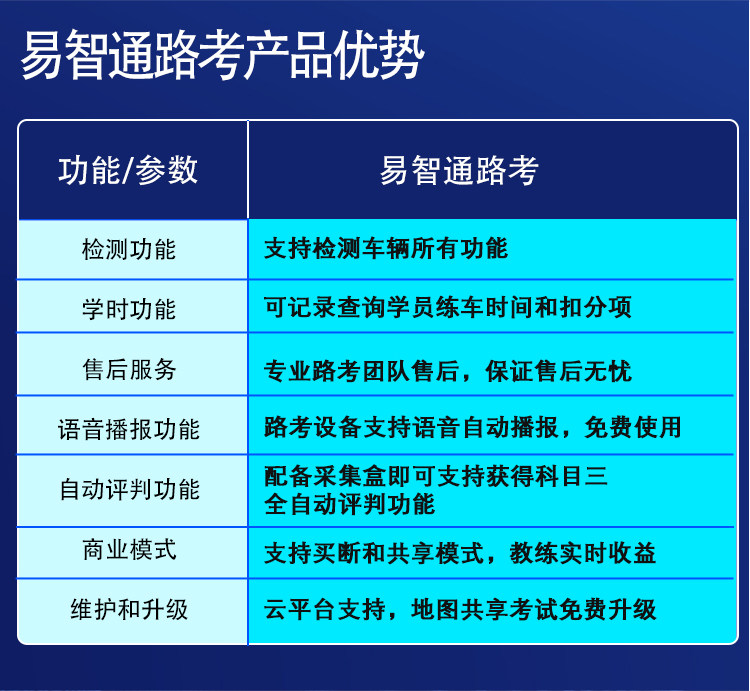 易智通路考产品优势

| 功能/参数 | 易智通路考 |
|---|---|
| 检测功能 | 支持检测车辆所有功能 |
| 学时功能 | 可记录查询学员练车时间和扣分项 |
| 售后服务 | 专业路考团队售后，保证售后无忧 |
| 语音播报功能 | 路考设备支持语音自动播报，免费使用 |
| 自动评判功能 | 配备采集盒即可支持获得科目三全自动评判功能 |
| 商业模式 | 支持买断和共享模式，教练实时收益 |
| 维护和升级 | 云平台支持，地图共享考试免费升级 |